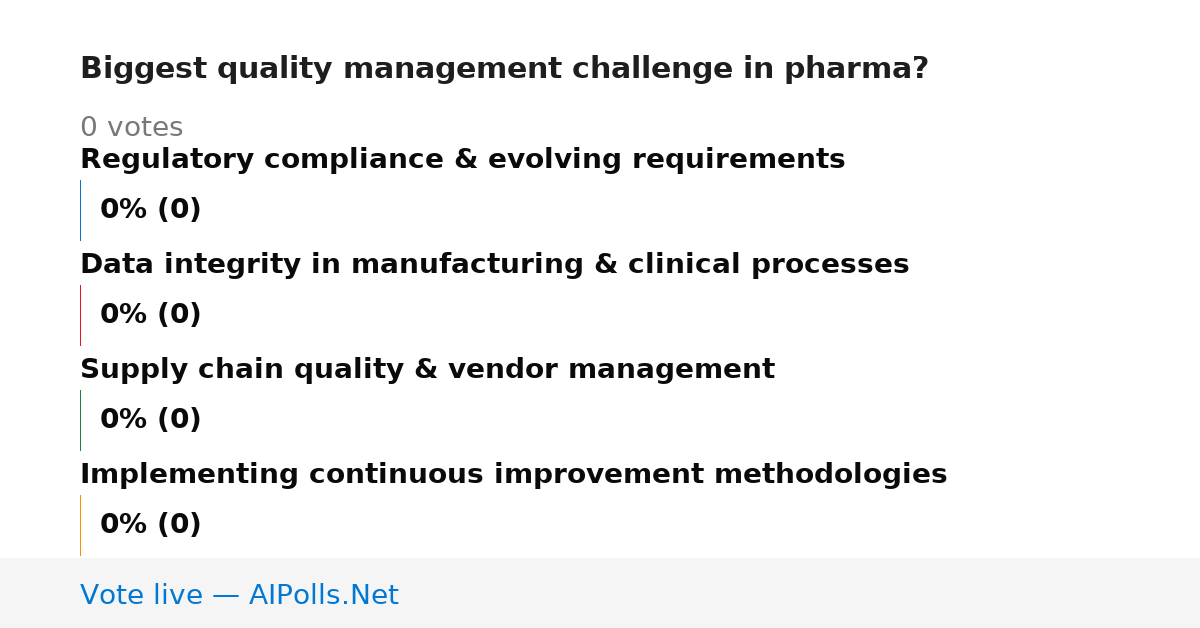 Biggest quality management challenge in pharma?

0 votes

Regulatory compliance & evolving requirements

0% (0)

Data integrity in manufacturing & clinical processes

0% (0)

Supply chain quality & vendor management

0% (0)

Implementing continuous improvement methodologies

0% (0)

Vote live — AIPolls.Net